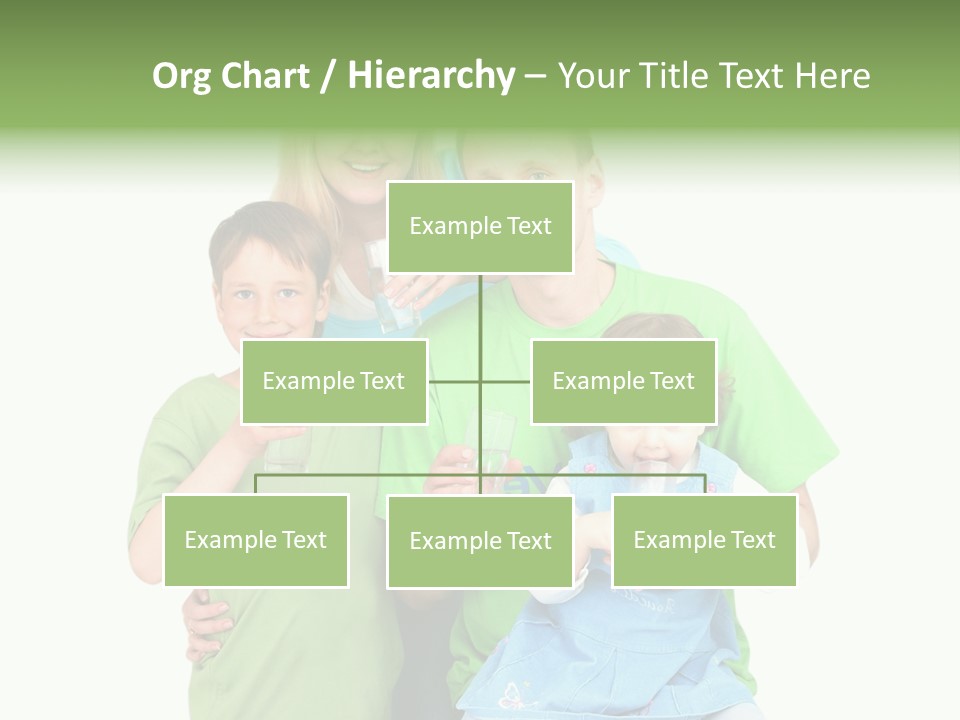 Org Chart / Hierarchy – Your Title Text Here

Example Text

Example Text

Example Text

Example Text

Example Text

Example Text